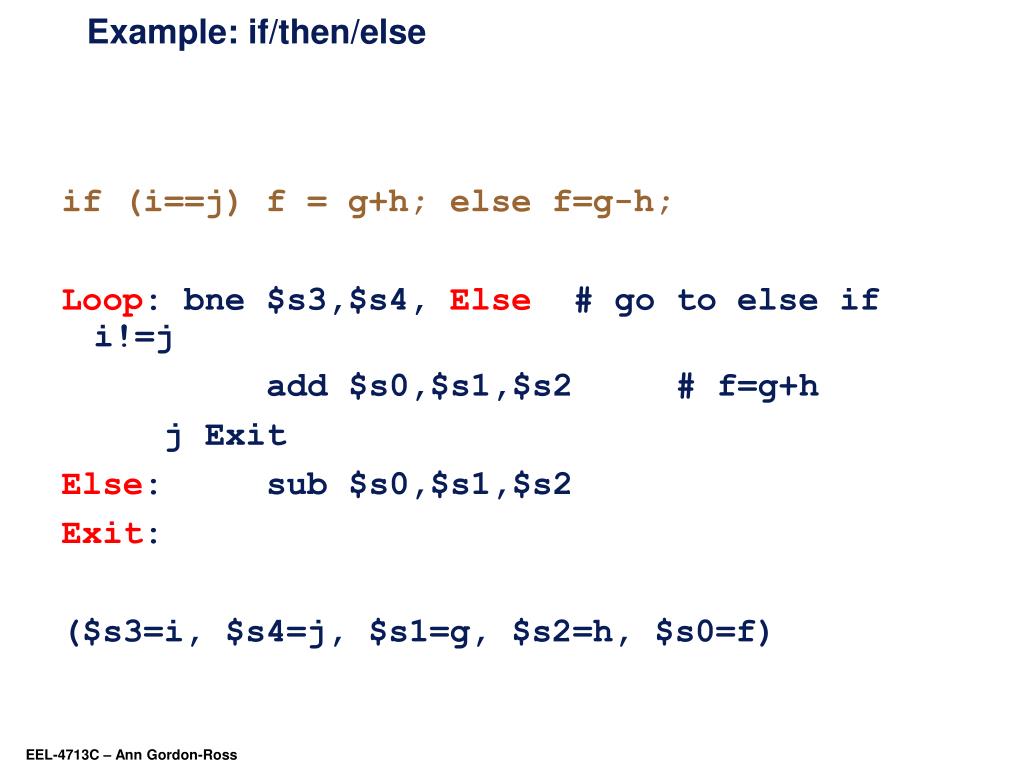 Example: if/then/else

if (i==j) f = g+h; else f=g-h;

Loop: bne \$s3,\$s4, Else # go to else if i!=j
add \$s0,\$s1,\$s2 # f=g+h
j Exit
Else: sub \$s0,\$s1,\$s2
Exit:

(\$s3=i, \$s4=j, \$s1=g, \$s2=h, \$s0=f)

EEL-4713C – Ann Gordon-Ross